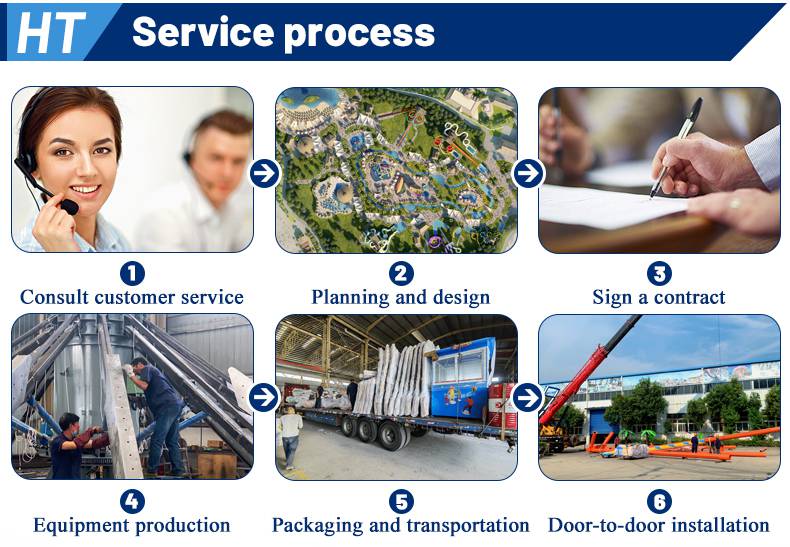 HT Service process

1
Consult customer service

2
Planning and design

3
Sign a contract

4
Equipment production

5
Packaging and transportation

6
Door-to-door installation